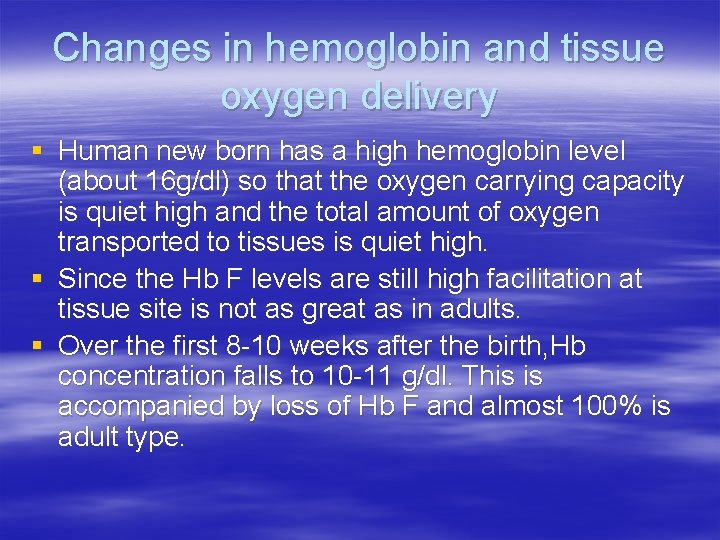 Changes in hemoglobin and tissue oxygen delivery

▪ Human new born has a high hemoglobin level (about 16g/dl) so that the oxygen carrying capacity is quiet high and the total amount of oxygen transported to tissues is quiet high.
▪ Since the Hb F levels are still high facilitation at tissue site is not as great as in adults.
▪ Over the first 8-10 weeks after the birth,Hb concentration falls to 10-11 g/dl. This is accompanied by loss of Hb F and almost 100% is adult type.